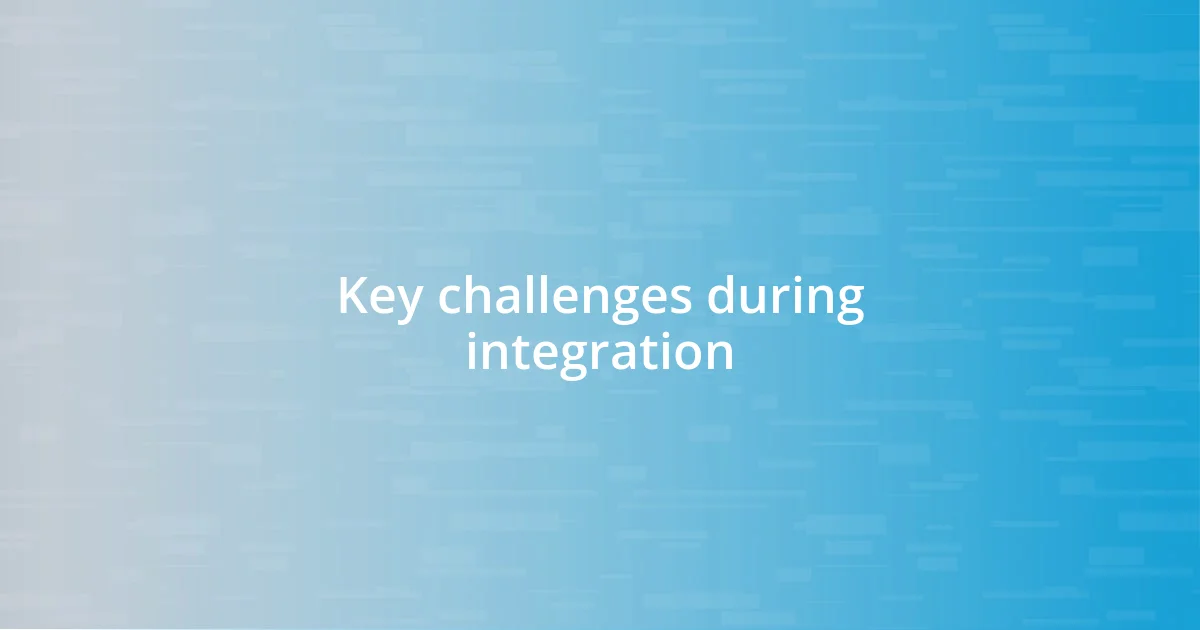 Key challenges during integration